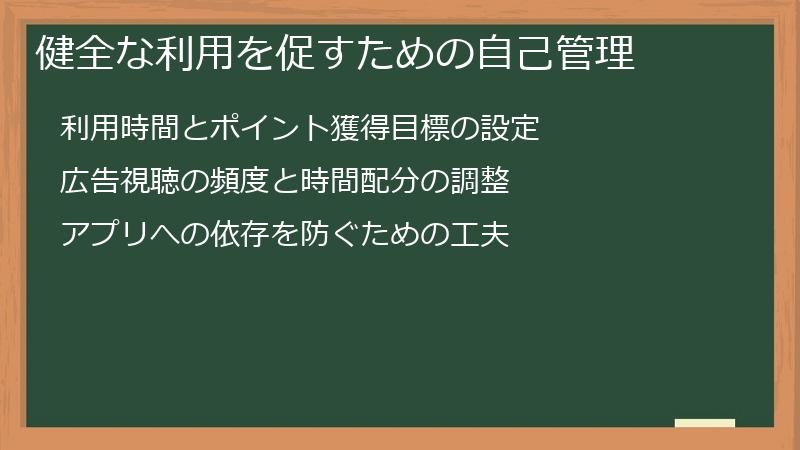 健全な利用を促すための自己管理

利用時間とポイント獲得目標の設定

広告視聴の頻度と時間配分の調整

アプリへの依存を防ぐための工夫